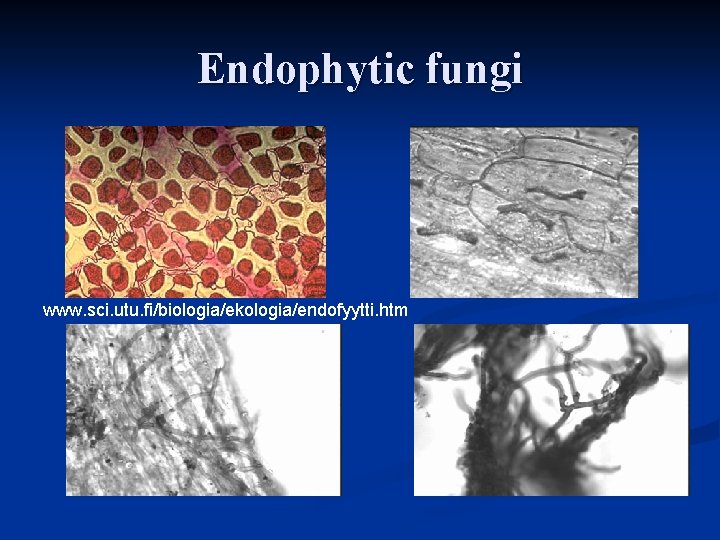 Endophytic fungi

www.sci.utu.fi/biologia/ekologia/endofyytti.htm